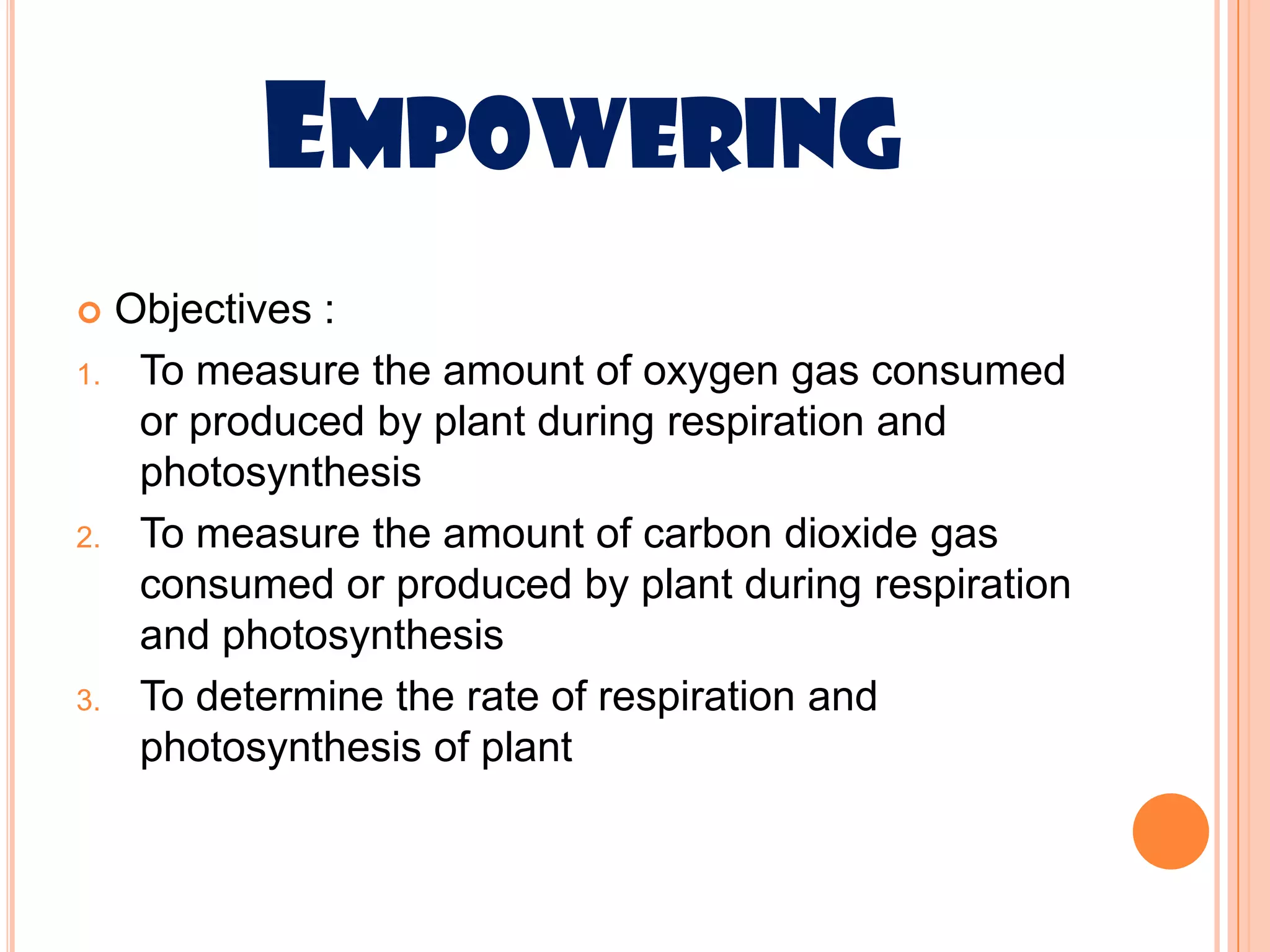 EMPOWERING

Objectives :

1. To measure the amount of oxygen gas consumed or produced by plant during respiration and photosynthesis
2. To measure the amount of carbon dioxide gas consumed or produced by plant during respiration and photosynthesis
3. To determine the rate of respiration and photosynthesis of plant